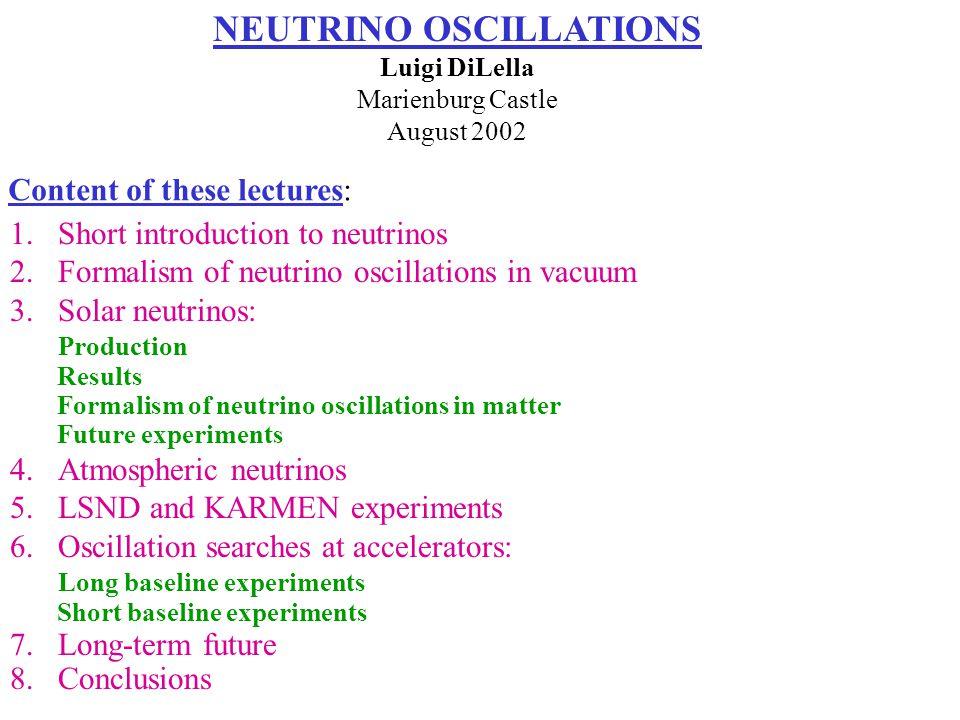 NEUTRINO OSCILLATIONS
Luigi DiLella
Marienburg Castle
August 2002

Content of these lectures:

1. Short introduction to neutrinos
2. Formalism of neutrino oscillations in vacuum
3. Solar neutrinos:
Production
Results
Formalism of neutrino oscillations in matter
Future experiments
4. Atmospheric neutrinos
5. LSND and KARMEN experiments
6. Oscillation searches at accelerators:
Long baseline experiments
Short baseline experiments
7. Long-term future
8. Conclusions